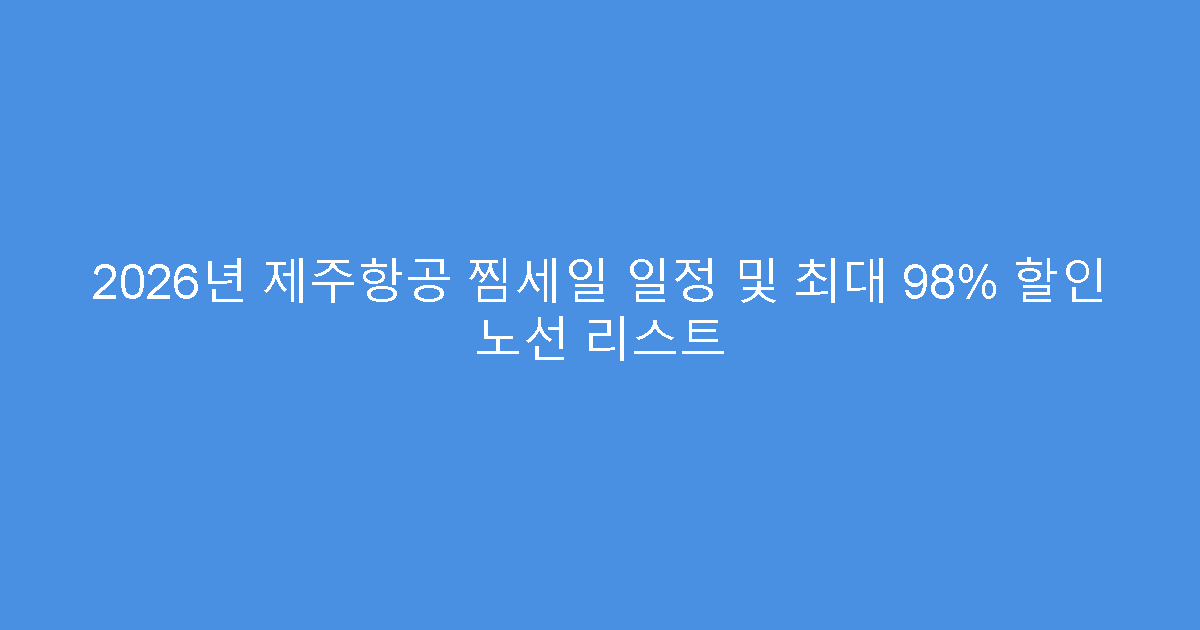 2026년 제주항공 찜세일 일정 및 최대 98% 할인 노선 리스트